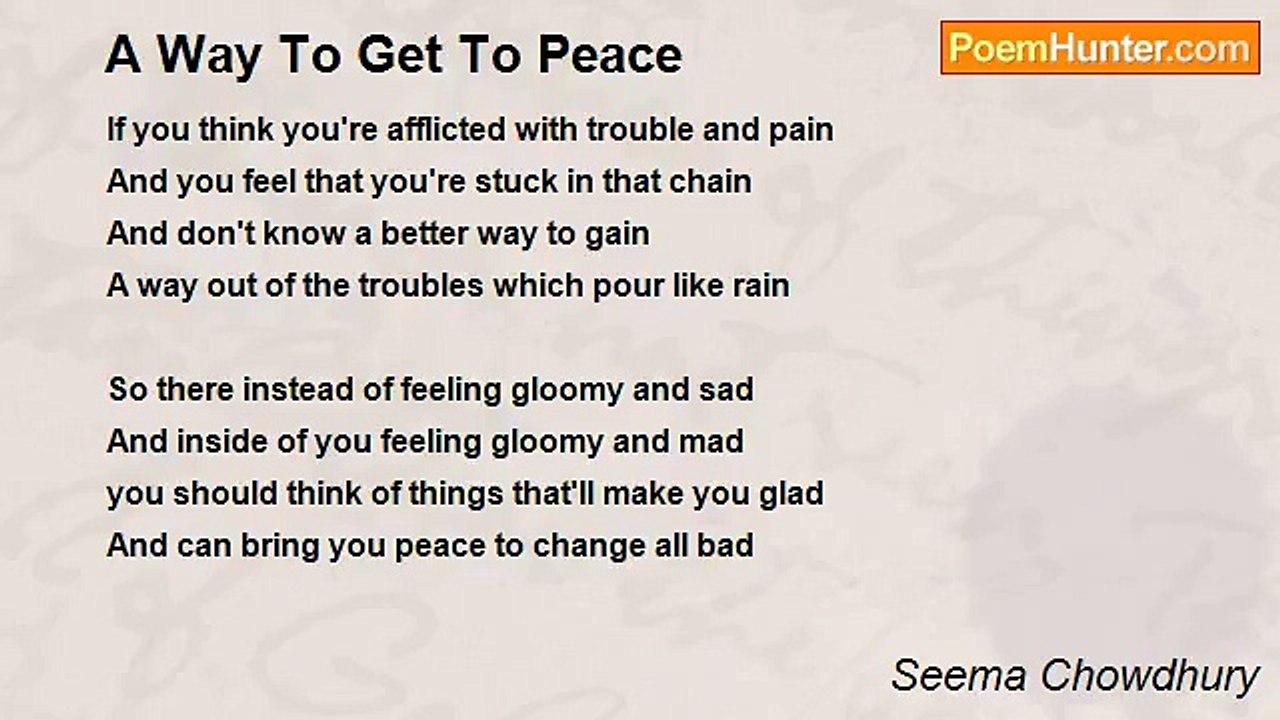 A Way To Get To Peace

PoemHunter.com

If you think you're afflicted with trouble and pain
And you feel that you're stuck in that chain
And don't know a better way to gain
A way out of the troubles which pour like rain

So there instead of feeling gloomy and sad
And inside of you feeling gloomy and mad
you should think of things that'll make you glad
And can bring you peace to change all bad

Seema Chowdhury